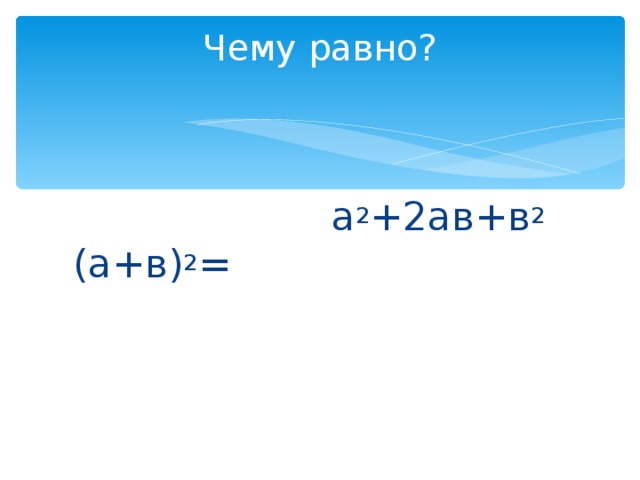 Чему равно?

$а^2+2ав+в^2$

$(а+в)^2=$